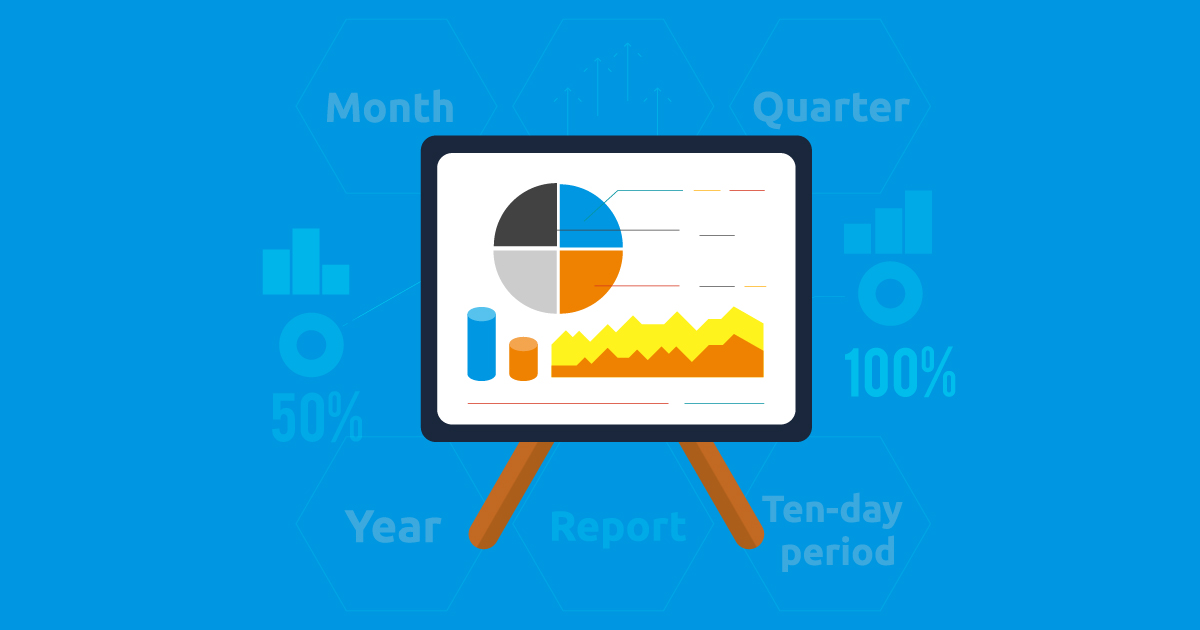 Month

Quarter

50%

100%

Year

Report

Ten-day period